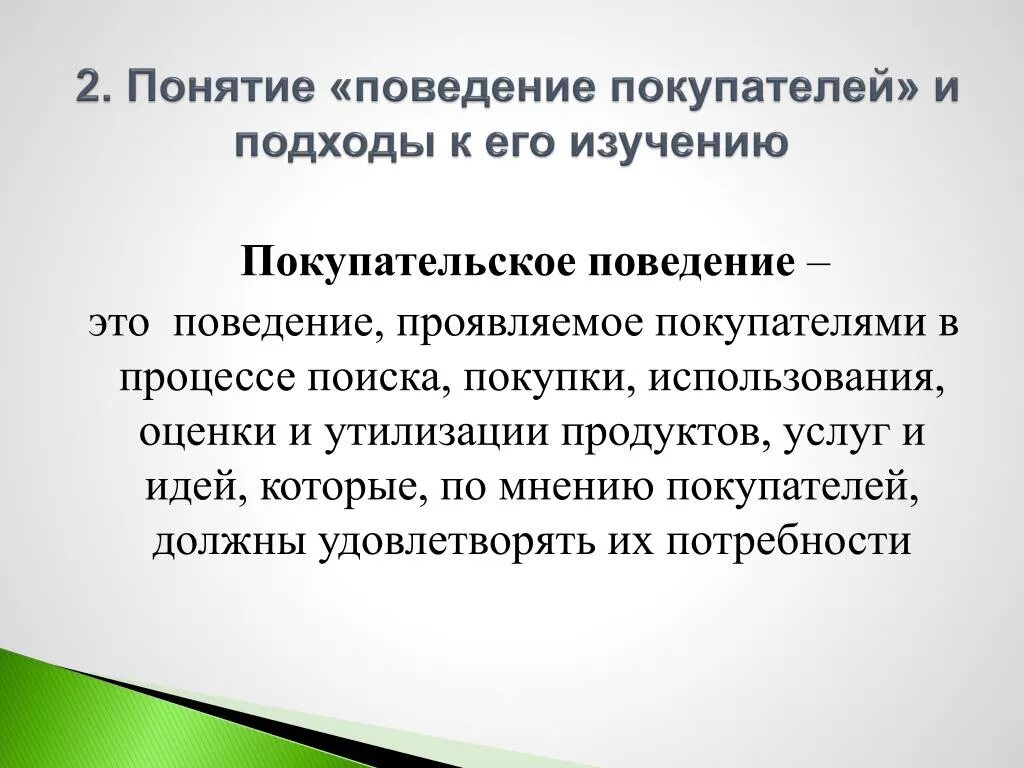 2. Понятие «поведение покупателей» и подходы к его изучению

Покупательское поведение – это поведение, проявляемое покупателями в процессе поиска, покупки, использования, оценки и утилизации продуктов, услуг и идей, которые, по мнению покупателей, должны удовлетворять их потребности